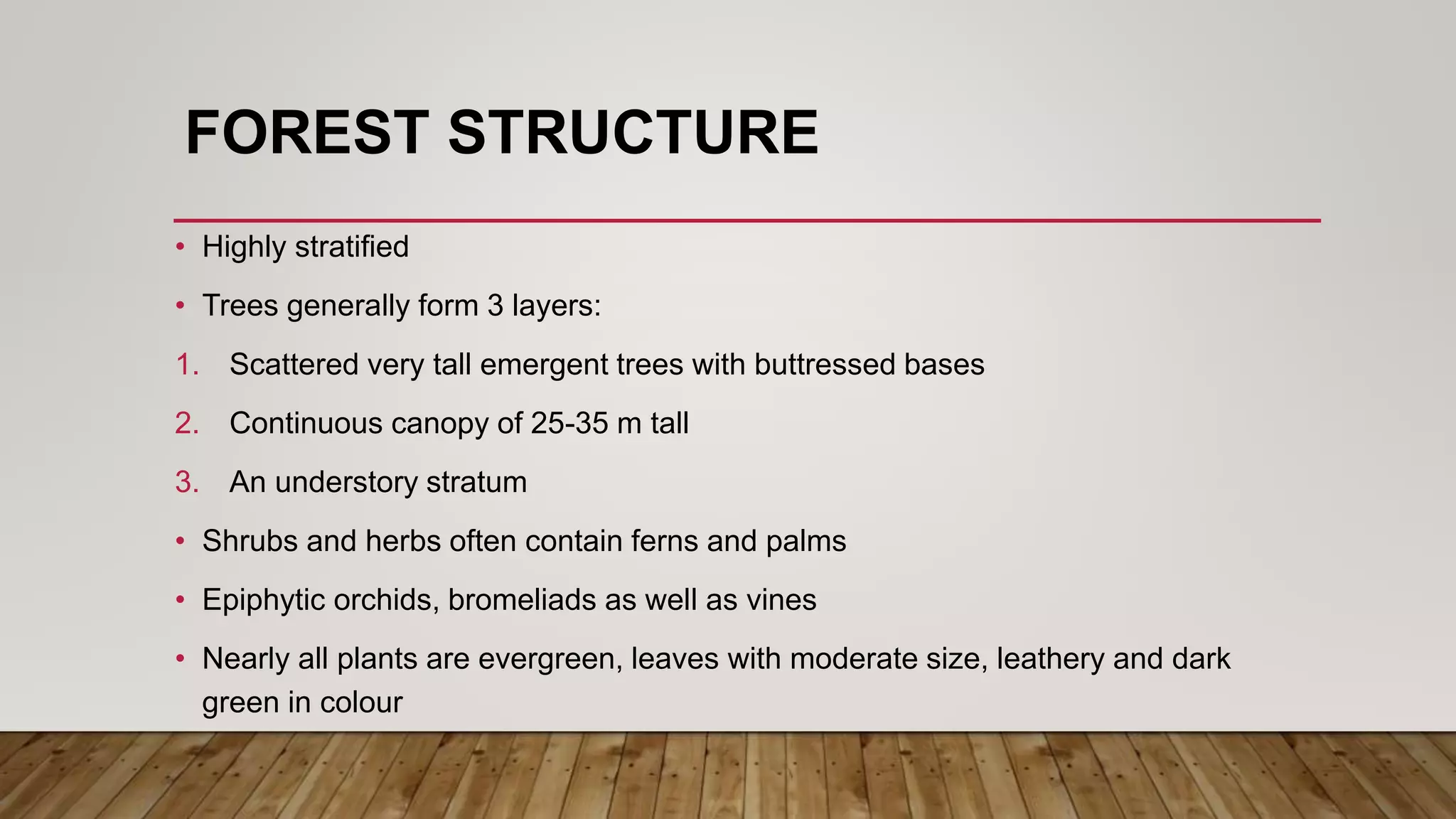 FOREST STRUCTURE

• Highly stratified

• Trees generally form 3 layers:

1. Scattered very tall emergent trees with buttressed bases

2. Continuous canopy of 25-35 m tall

3. An understory stratum

• Shrubs and herbs often contain ferns and palms

• Epiphytic orchids, bromeliads as well as vines

• Nearly all plants are evergreen, leaves with moderate size, leathery and dark green in colour